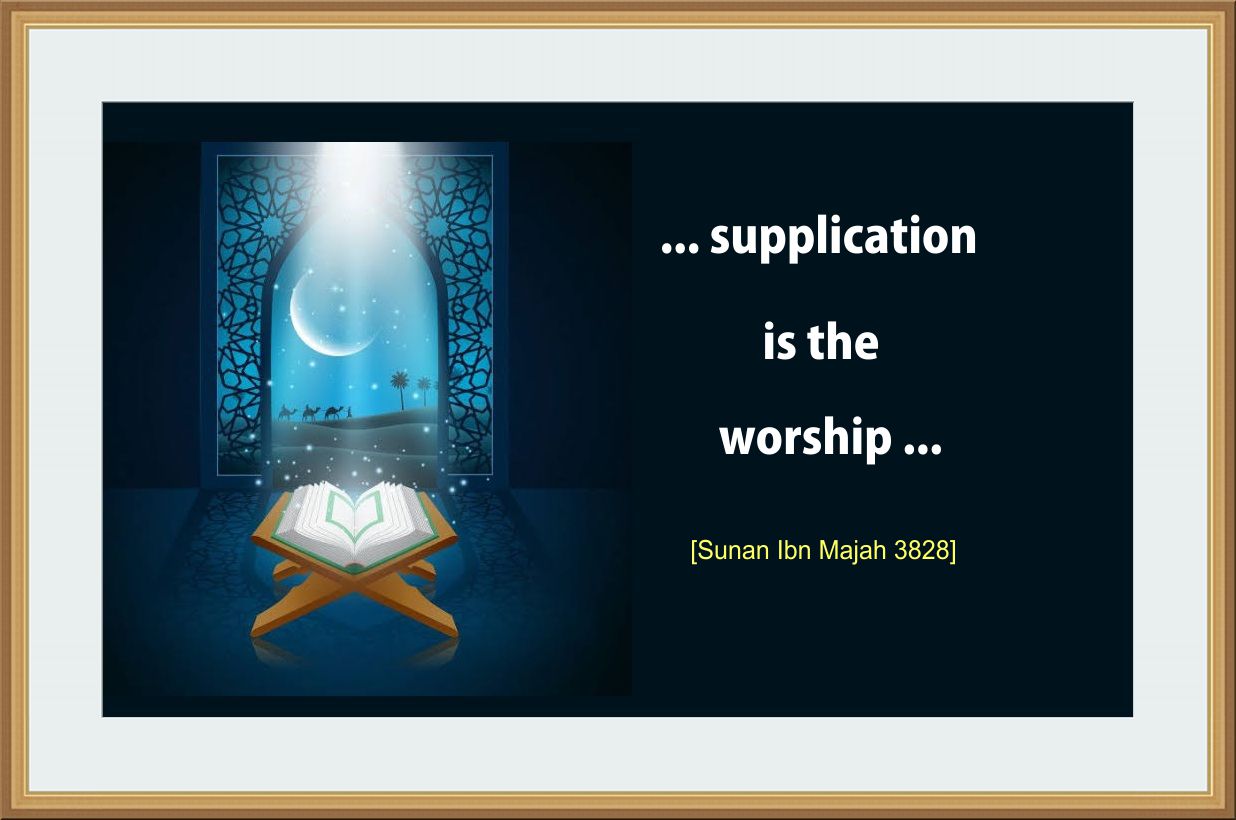 ... supplication

is the

worship ...

[Sunan Ibn Majah 3828]